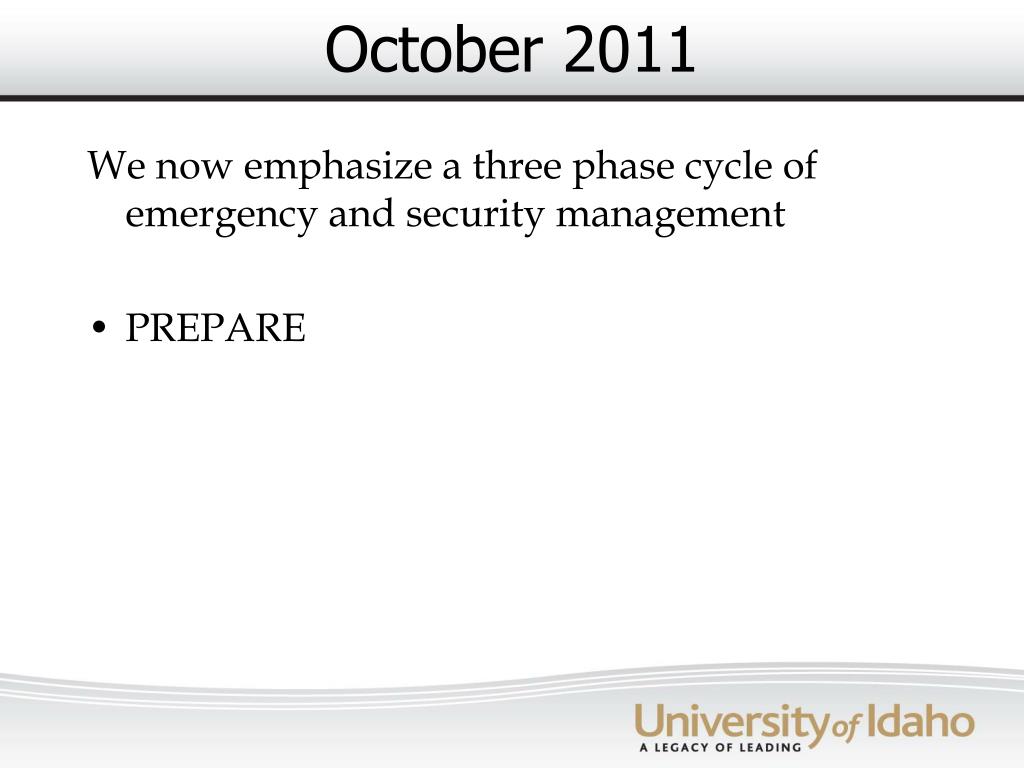 October 2011

We now emphasize a three phase cycle of emergency and security management

• PREPARE

University of Idaho
A LEGACY OF LEADING